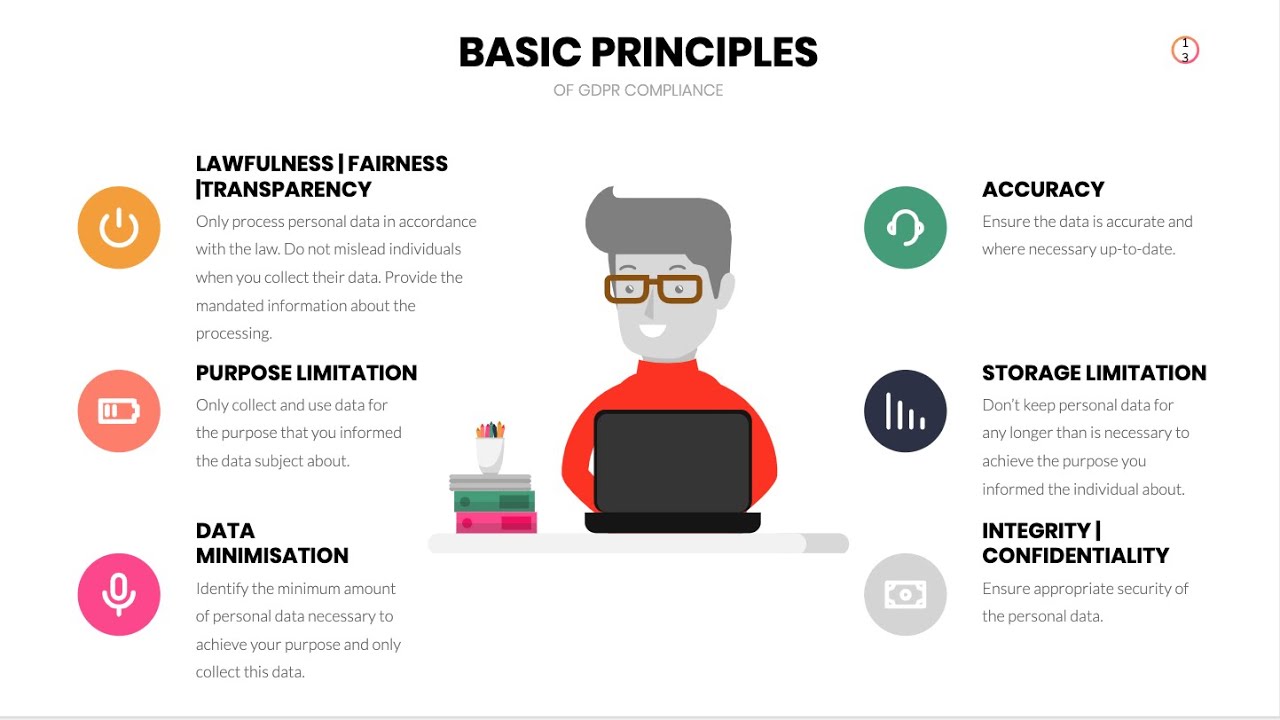 BASIC PRINCIPLES
OF GDPR COMPLIANCE

13

LAWFULNESS | FAIRNESS |TRANSPARENCY
Only process personal data in accordance with the law. Do not mislead individuals when you collect their data. Provide the mandated information about the processing.

PURPOSE LIMITATION
Only collect and use data for the purpose that you informed the data subject about.

DATA MINIMISATION
Identify the minimum amount of personal data necessary to achieve your purpose and only collect this data.

ACCURACY
Ensure the data is accurate and where necessary up-to-date.

STORAGE LIMITATION
Don't keep personal data for any longer than is necessary to achieve the purpose you informed the individual about.

INTEGRITY | CONFIDENTIALITY
Ensure appropriate security of the personal data.